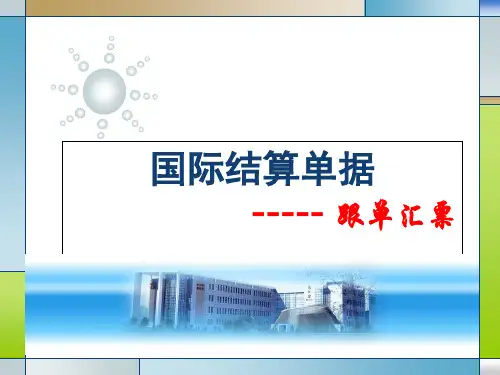 国际结算单据

----- 跟单汇票